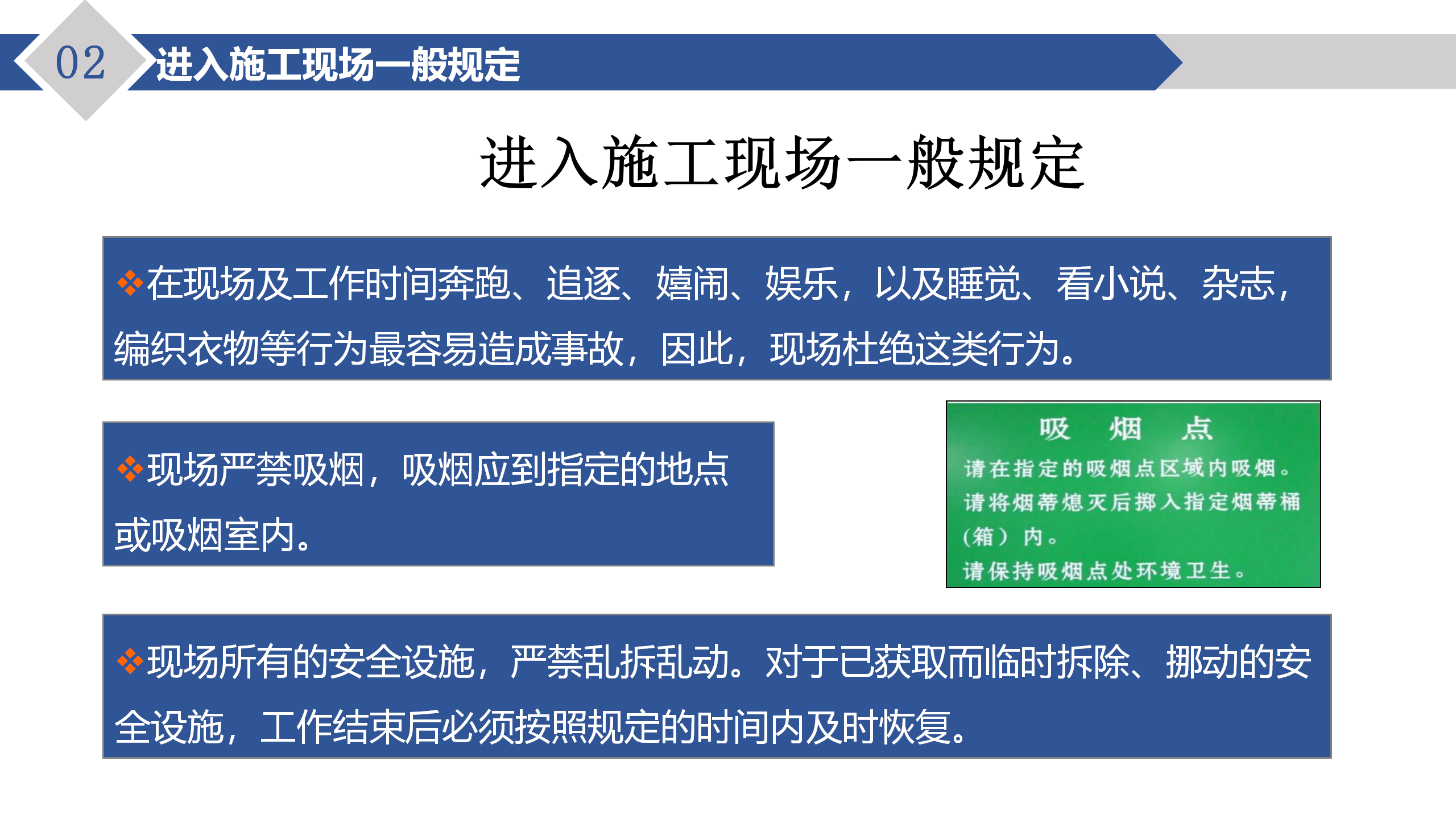 02 进入施工现场一般规定

进入施工现场一般规定

❖在现场及工作时间奔跑、追逐、嬉闹、娱乐，以及睡觉、看小说、杂志，编织衣物等行为最容易造成事故，因此，现场杜绝这类行为。

❖现场严禁吸烟，吸烟应到指定的地点或吸烟室内。

吸 烟 点
请在指定的吸烟点区域内吸烟。
请将烟蒂熄灭后掷入指定烟蒂桶（箱）内。
请保持吸烟点处环境卫生。

❖现场所有的安全设施，严禁乱拆乱动。对于已获取而临时拆除、挪动的安全设施，工作结束后必须按照规定的时间内及时恢复。